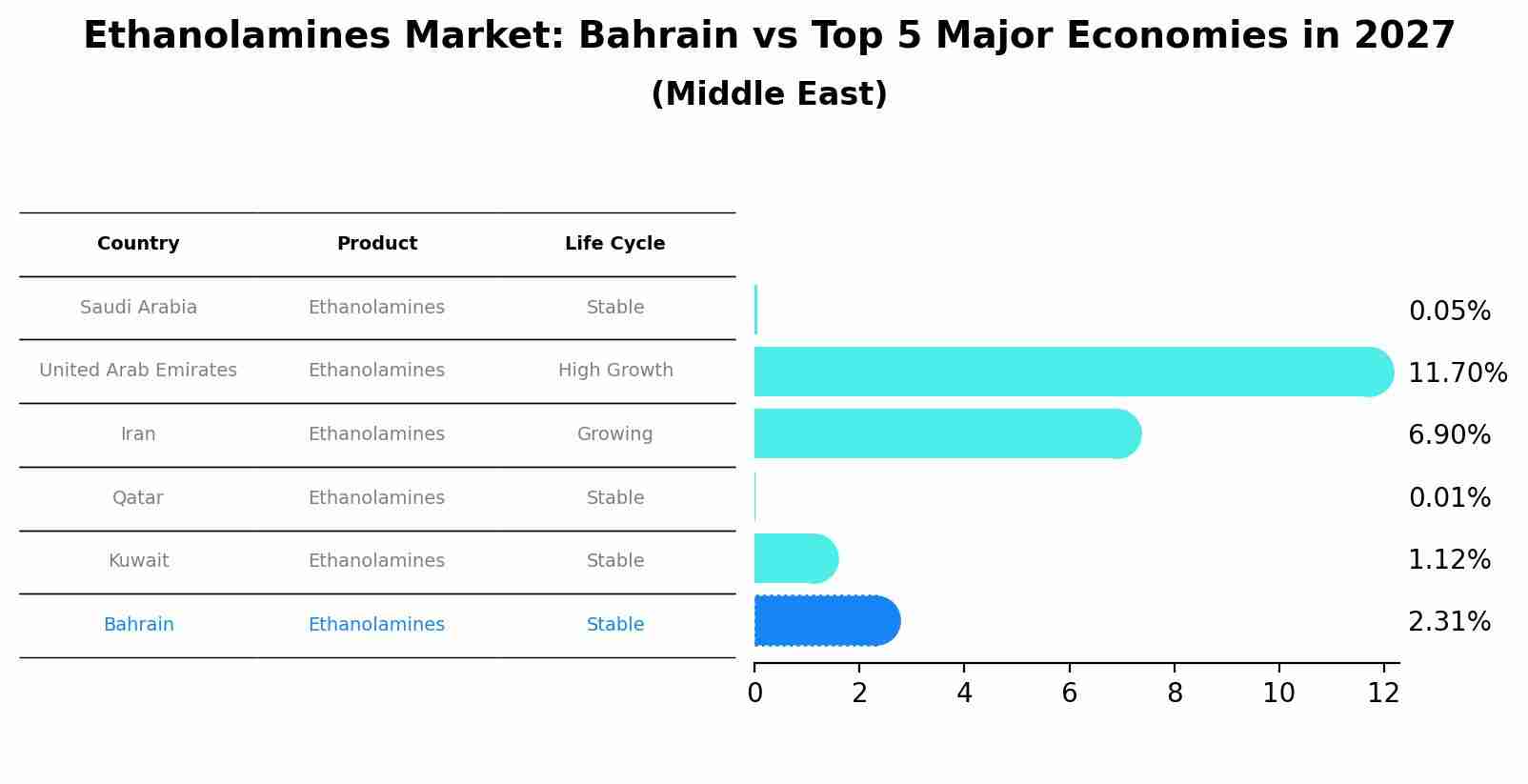 Ethanolamines Market: Bahrain vs Top 5 Major Economies in 2027
(Middle East)

| Country | Product | Life Cycle |
|---|---|---|
| Saudi Arabia | Ethanolamines | Stable |
| United Arab Emirates | Ethanolamines | High Growth |
| Iran | Ethanolamines | Growing |
| Qatar | Ethanolamines | Stable |
| Kuwait | Ethanolamines | Stable |
| Bahrain | Ethanolamines | Stable |

0.05%
11.70%
6.90%
0.01%
1.12%
2.31%

0 2 4 6 8 10 12